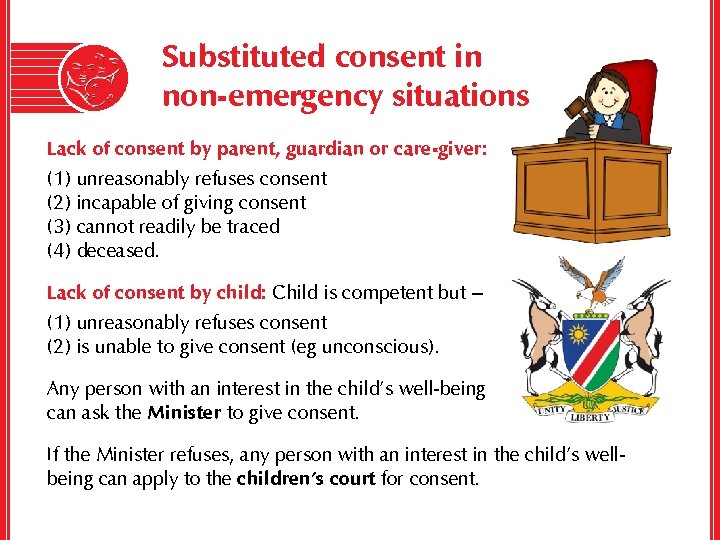 Substituted consent in non-emergency situations

Lack of consent by parent, guardian or care-giver:
(1) unreasonably refuses consent
(2) incapable of giving consent
(3) cannot readily be traced
(4) deceased.

Lack of consent by child: Child is competent but –
(1) unreasonably refuses consent
(2) is unable to give consent (eg unconscious).

Any person with an interest in the child's well-being can ask the Minister to give consent.

If the Minister refuses, any person with an interest in the child's well-being can apply to the children's court for consent.

UNITY LIBERTY JUSTICE